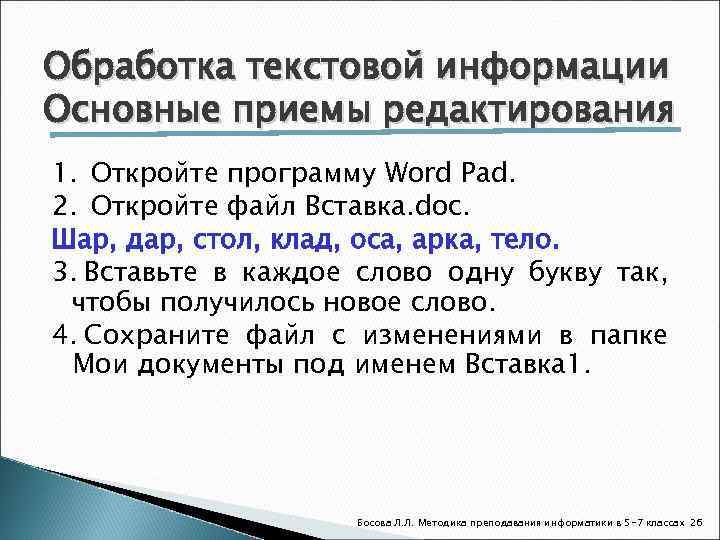 Обработка текстовой информации
Основные приемы редактирования

1. Откройте программу Word Pad.
2. Откройте файл Вставка.doc.
Шар, дар, стол, клад, оса, арка, тело.
3. Вставьте в каждое слово одну букву так, чтобы получилось новое слово.
4. Сохраните файл с изменениями в папке Мои документы под именем Вставка1.

Босова Л.Л. Методика преподавания информатики в 5-7 классах 26